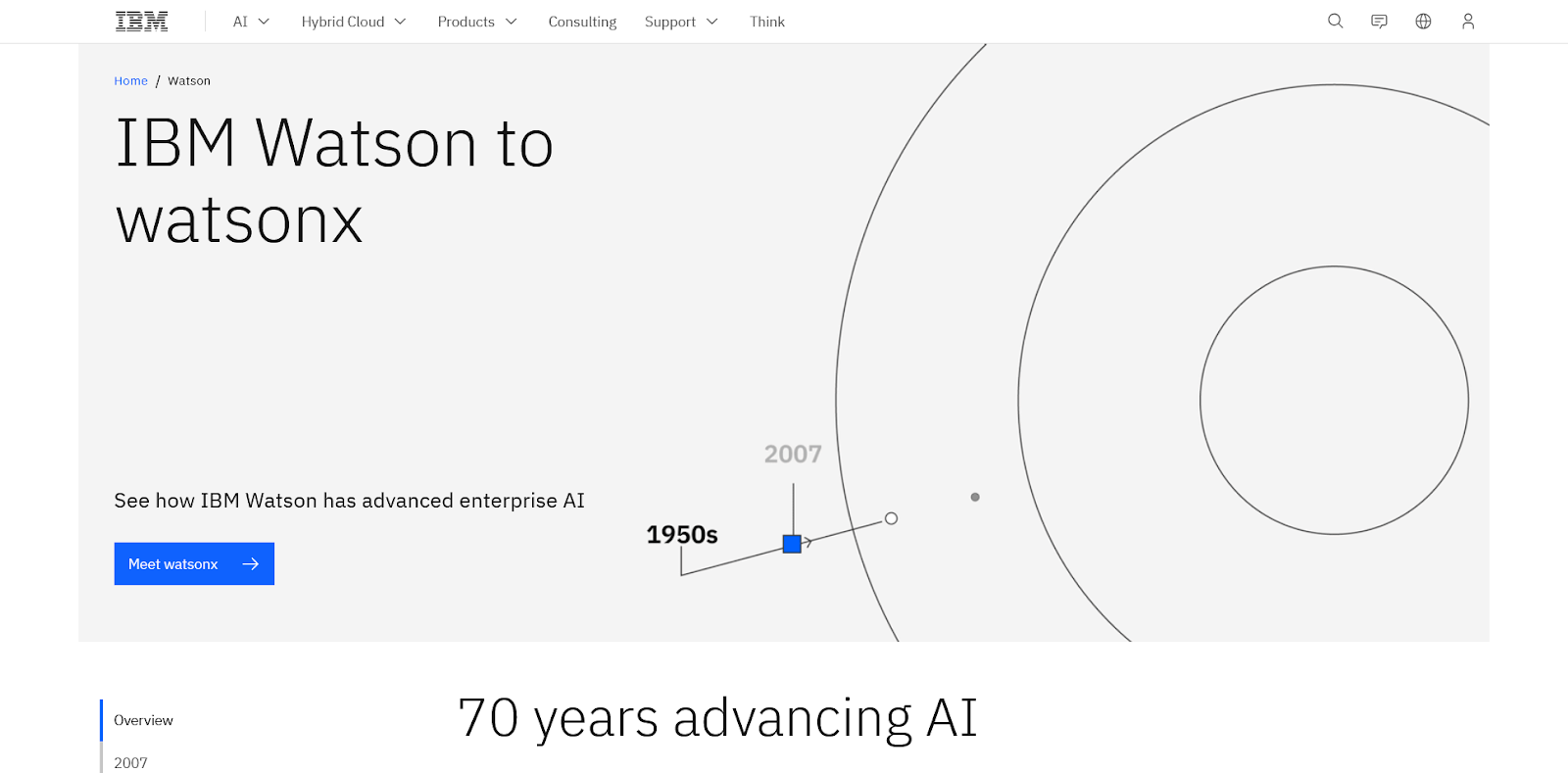 IBM AI Hybrid Cloud Products Consulting Support Think

Home / Watson

IBM Watson to watsonx

See how IBM Watson has advanced enterprise AI

Meet watsonx

2007

1950s

Overview

2007

70 years advancing AI